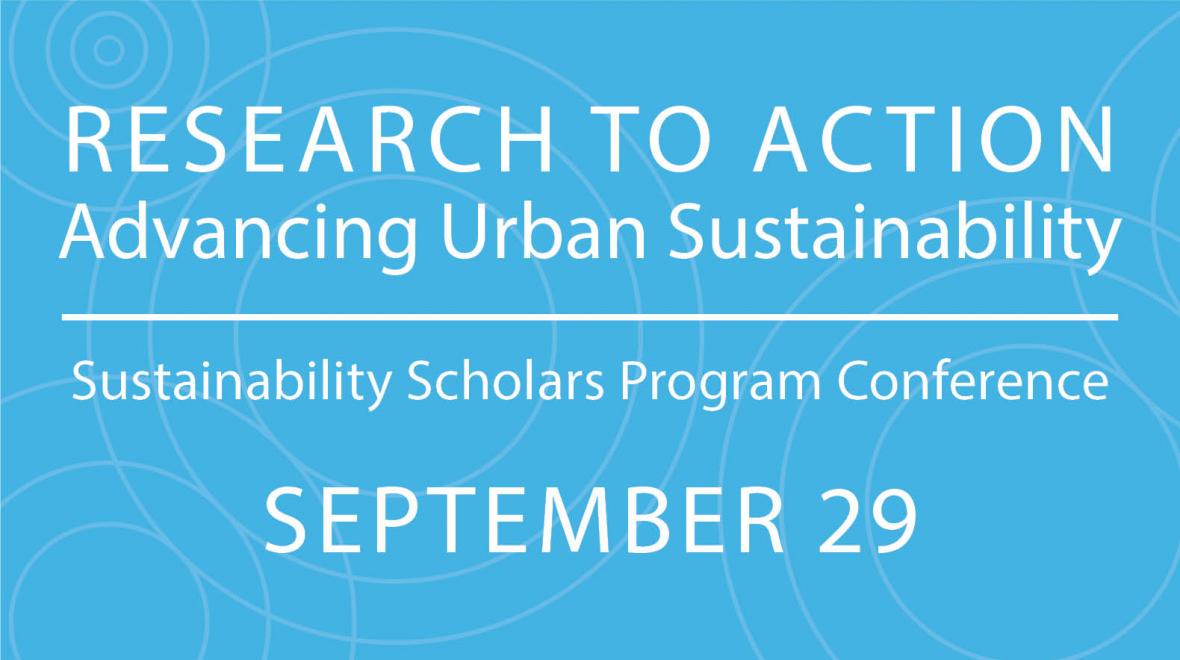 RESEARCH TO ACTION
Advancing Urban Sustainability

Sustainability Scholars Program Conference

SEPTEMBER 29